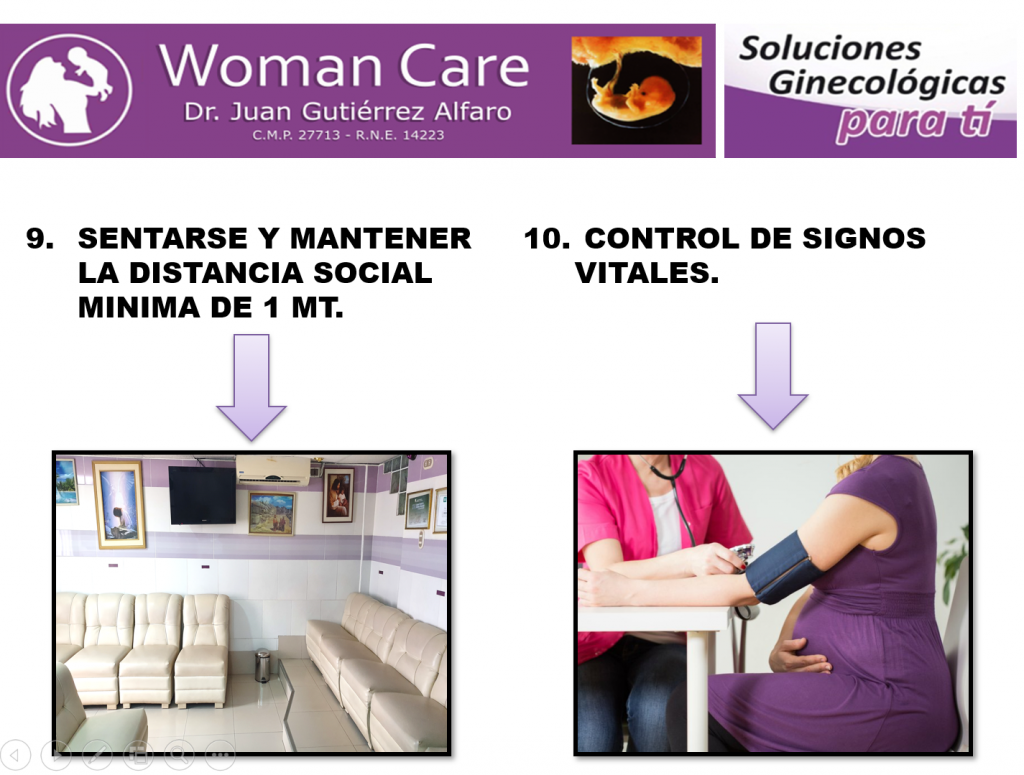 Woman Care
Dr. Juan Gutiérrez Alfaro
C.M.P. 27713 - R.N.E. 14223

Soluciones Ginecológicas para tí

9. SENTARSE Y MANTENER LA DISTANCIA SOCIAL MINIMA DE 1 MT.

10. CONTROL DE SIGNOS VITALES.